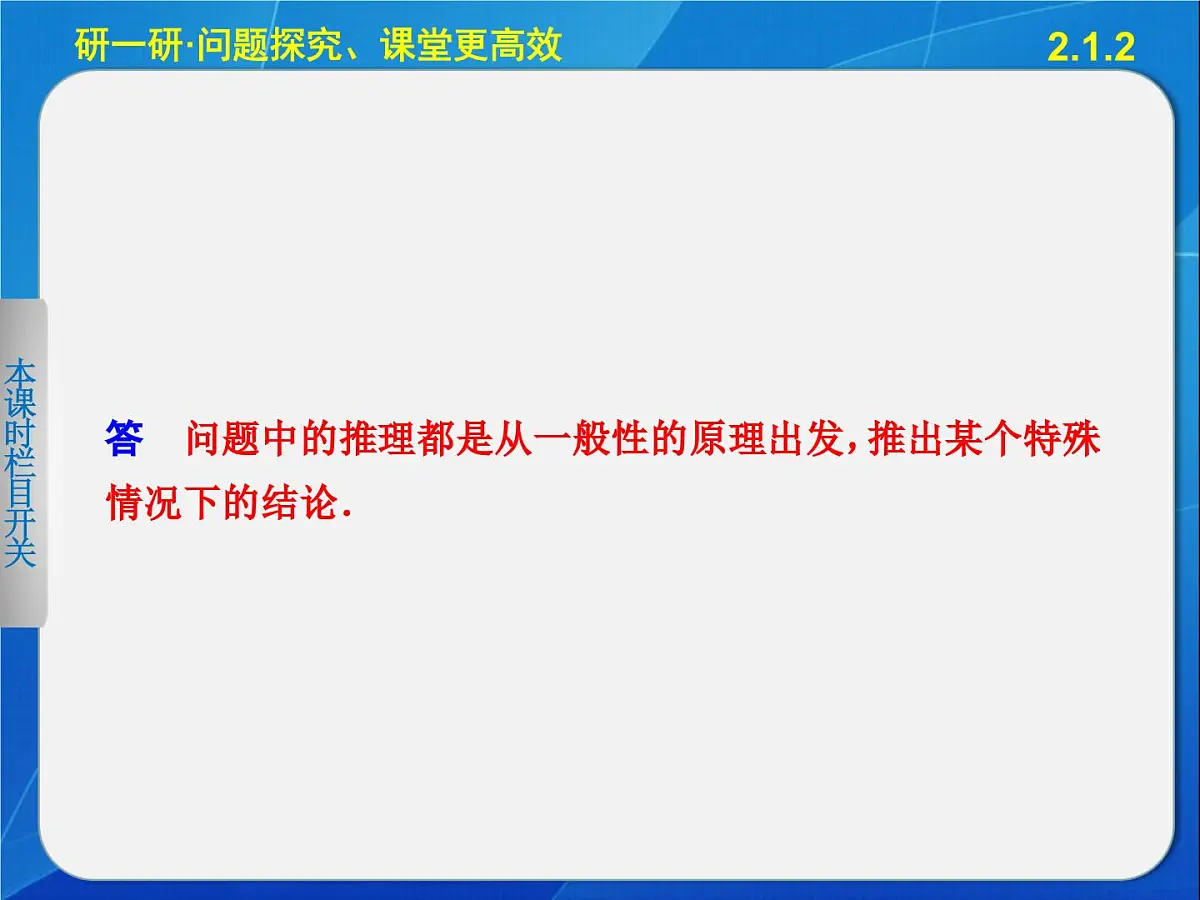 研一研·问题探究、课堂更高效

2.1.2

本课时栏目开关

答　问题中的推理都是从一般性的原理出发，推出某个特殊情况下的结论．